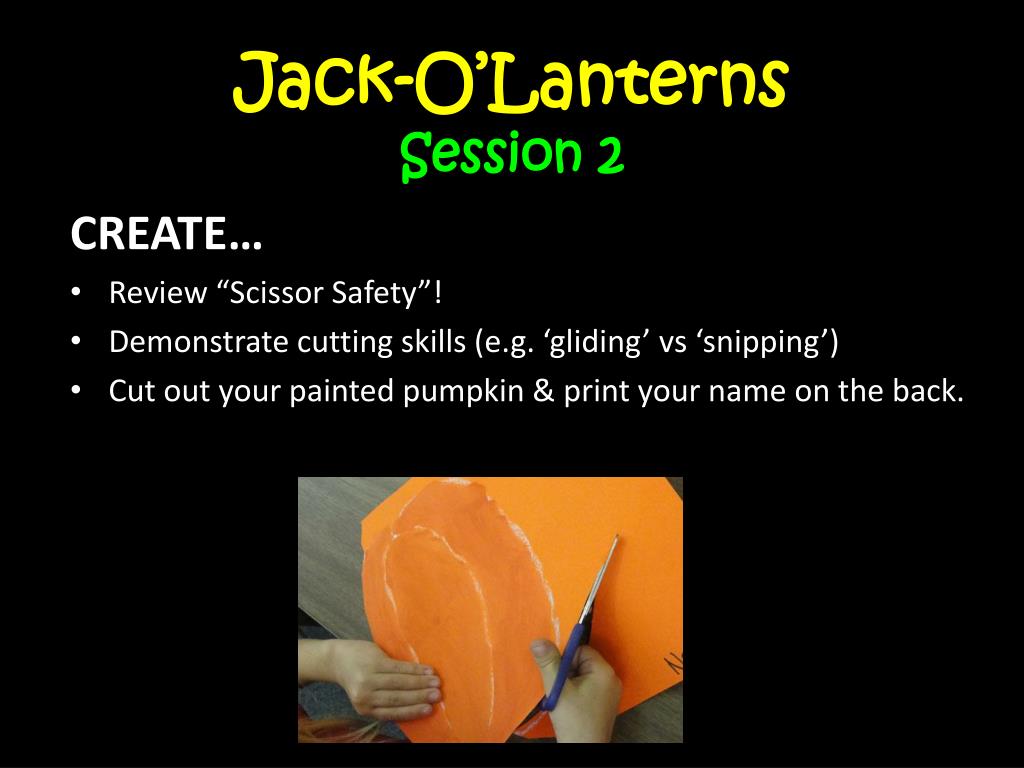 Jack-O'Lanterns
Session 2

CREATE…

• Review "Scissor Safety"!
• Demonstrate cutting skills (e.g. 'gliding' vs 'snipping')
• Cut out your painted pumpkin & print your name on the back.